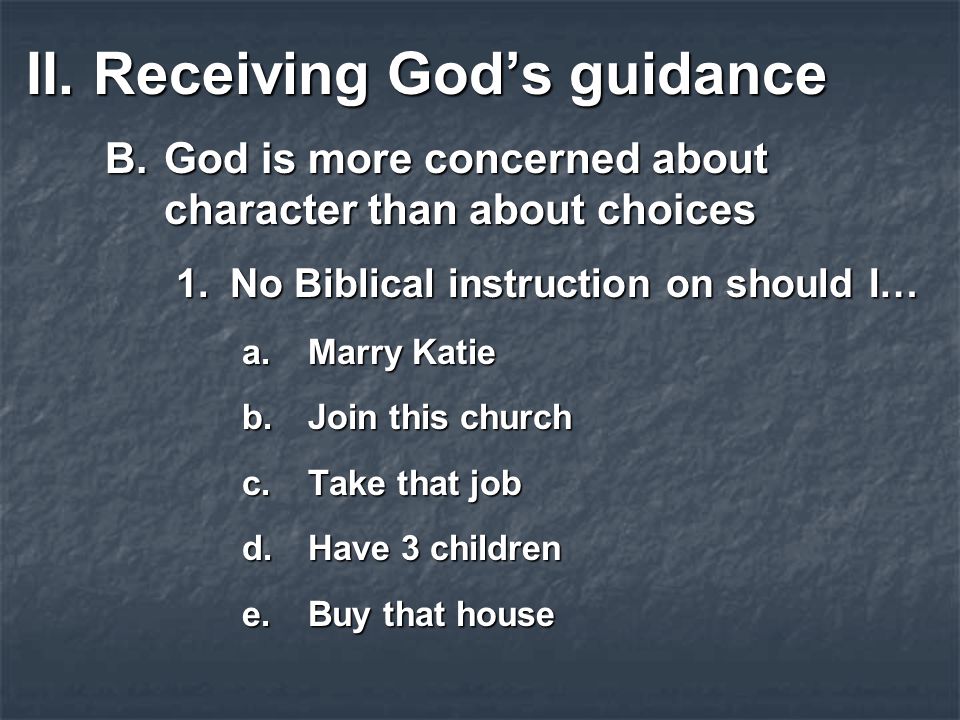 II. Receiving God’s guidance

B. God is more concerned about character than about choices

1. No Biblical instruction on should I…

a. Marry Katie

b. Join this church

c. Take that job

d. Have 3 children

e. Buy that house